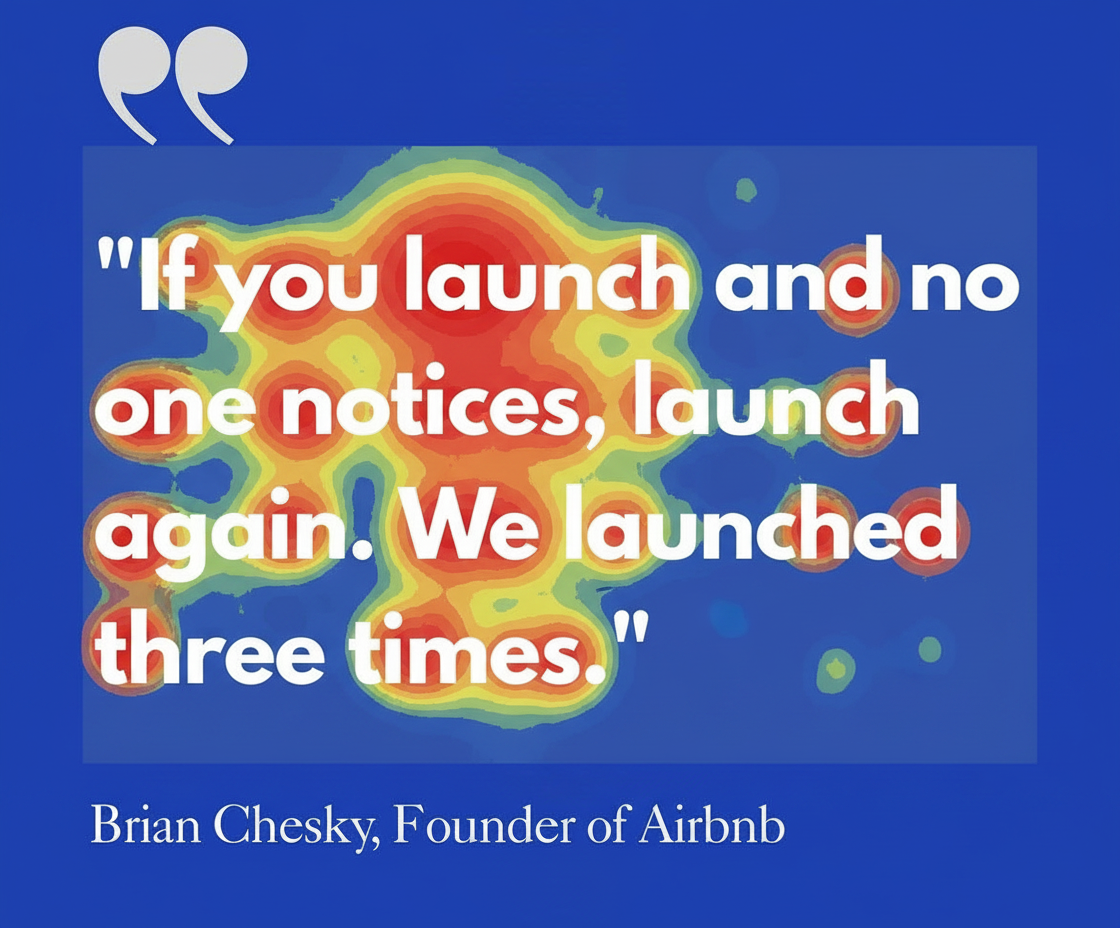 "If you launch and no one notices, launch again. We launched three times."

Brian Chesky, Founder of Airbnb